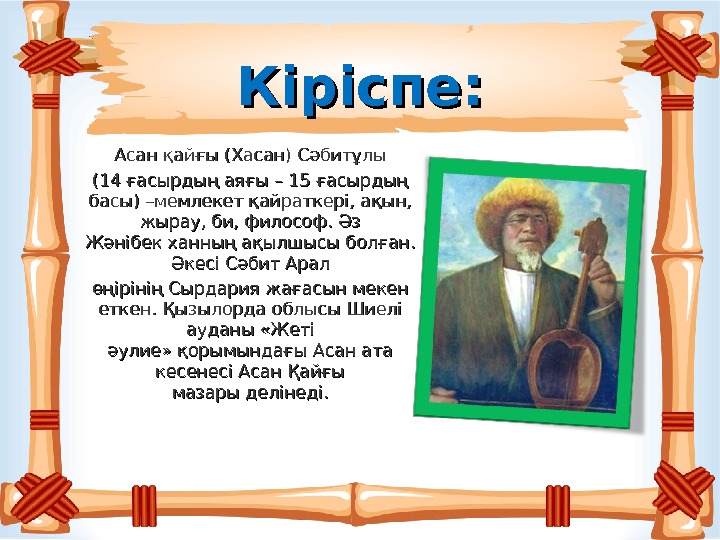 Кіріспе:

Асан қайғы (Хасан) Сәбитұлы

(14 ғасырдың аяғы – 15 ғасырдың басы) –мемлекет қайраткері, ақын, жырау, би, философ. Әз Жәнібек ханның ақылшысы болған. Әкесі Сәбит Арал

өңірінің Сырдария жағасын мекен еткен. Қызылорда облысы Шиелі ауданы «Жеті әулие» қорымындағы Асан ата кесенесі Асан Қайғы мазары делінеді.